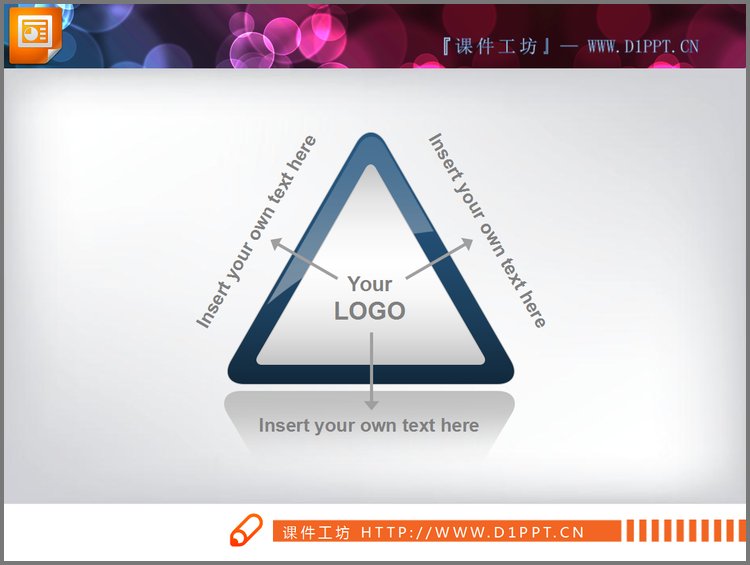 『课件工坊』— WWW.D1PPT.CN

Insert your own text here

Insert your own text here

Your
LOGO

Insert your own text here

课件工坊 HTTP://WWW.D1PPT.CN